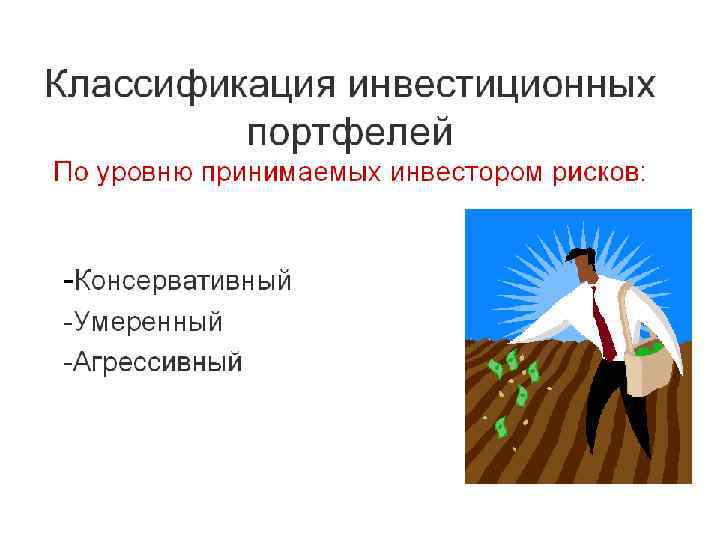 Классификация инвестиционных портфелей

По уровню принимаемых инвестором рисков:

-Консервативный

-Умеренный

-Агрессивный